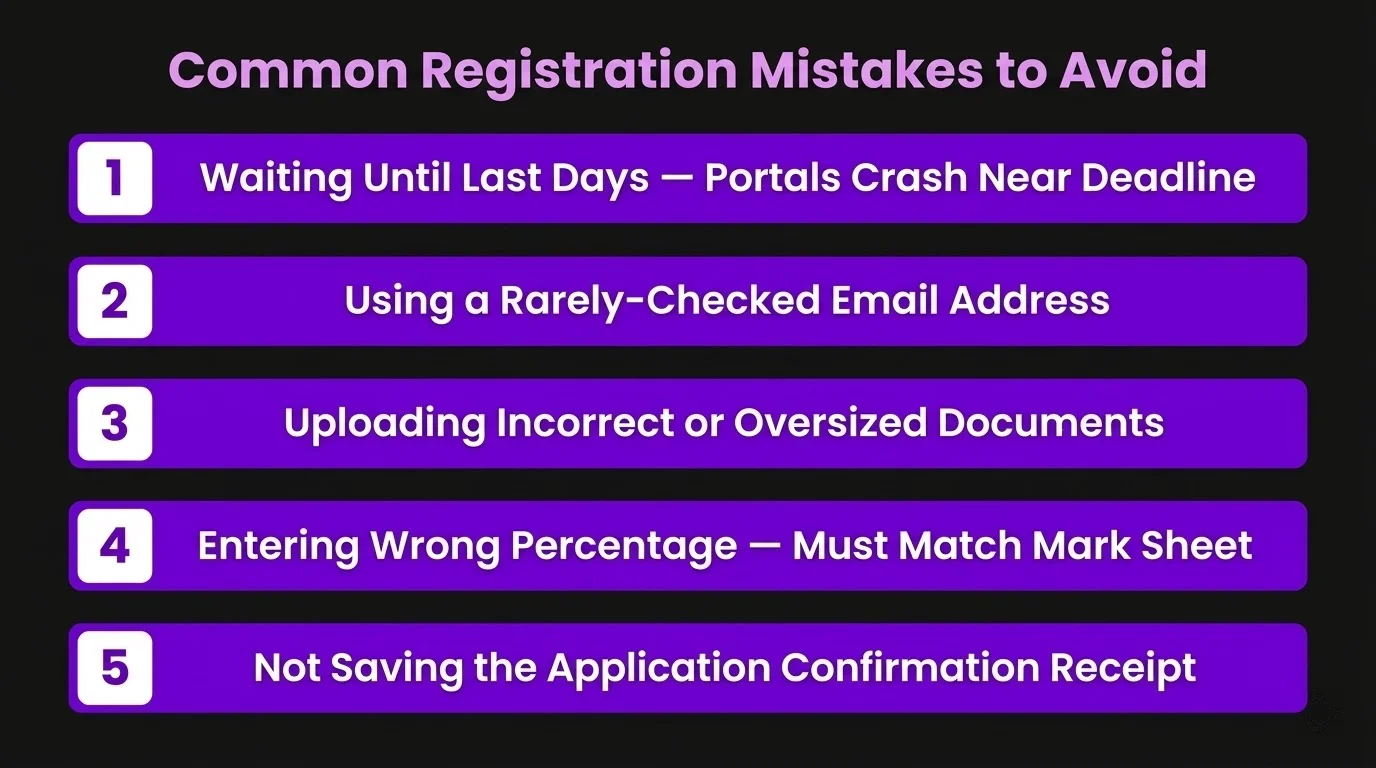 Common Registration Mistakes to Avoid

1 Waiting Until Last Days — Portals Crash Near Deadline

2 Using a Rarely-Checked Email Address

3 Uploading Incorrect or Oversized Documents

4 Entering Wrong Percentage — Must Match Mark Sheet

5 Not Saving the Application Confirmation Receipt